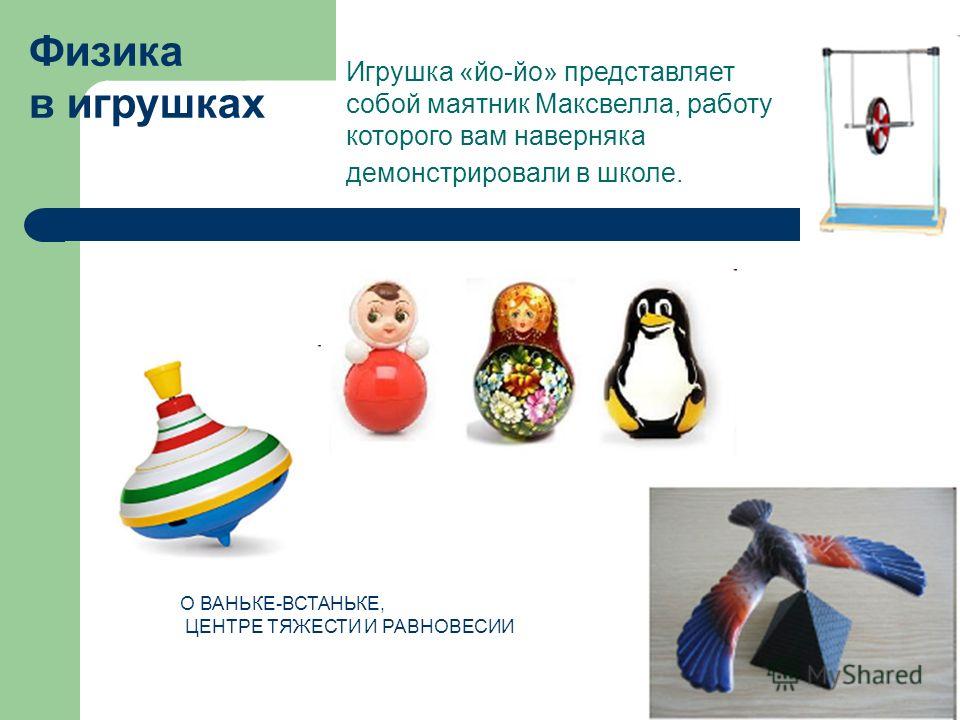 Физика в игрушках

Игрушка «йо-йо» представляет собой маятник Максвелла, работу которого вам наверняка демонстрировали в школе.

О ВАНЬКЕ-ВСТАНЬКЕ,
ЦЕНТРЕ ТЯЖЕСТИ И РАВНОВЕСИИ

MyShared